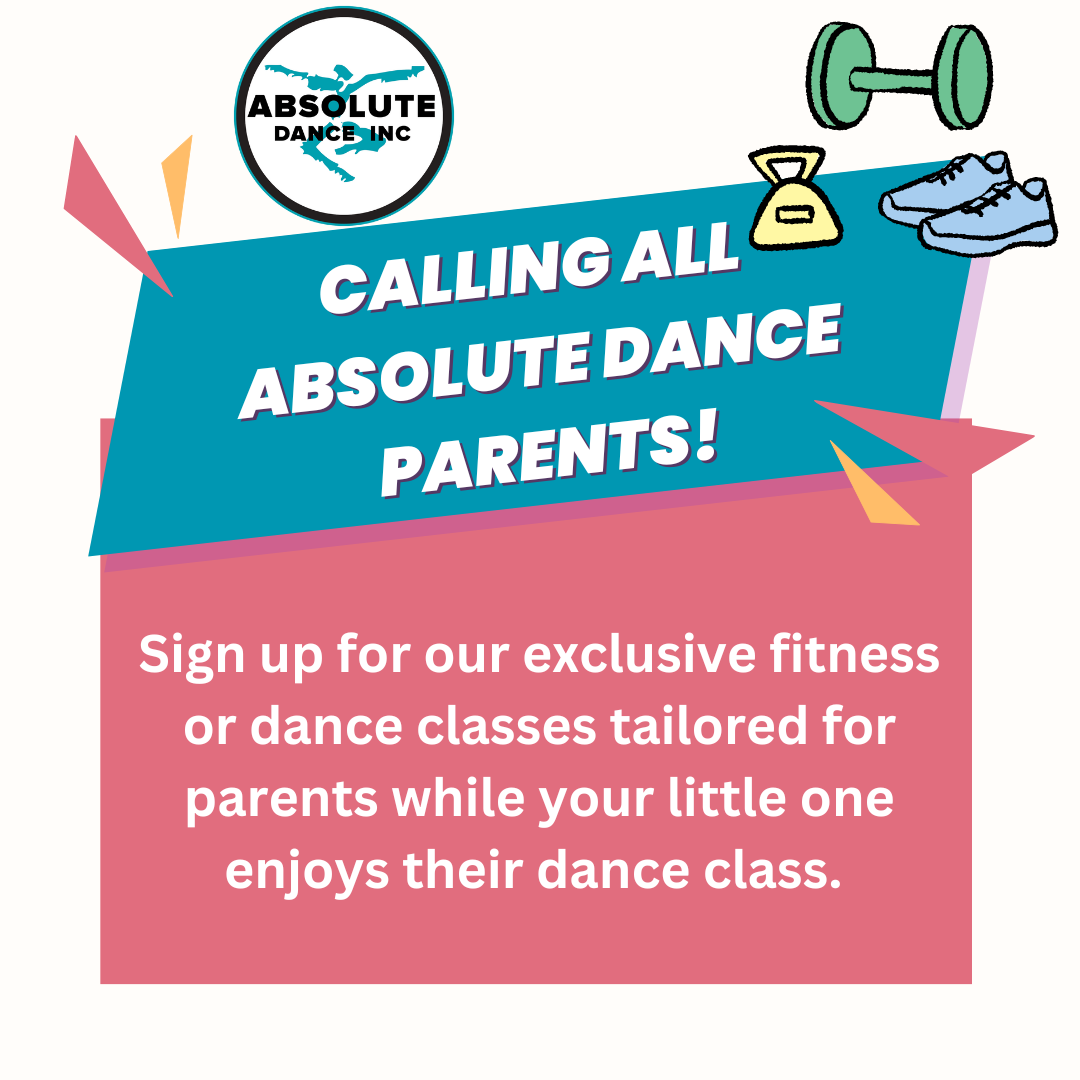 ABSOLUTE DANCE INC

CALLING ALL ABSOLUTE DANCE PARENTS!

Sign up for our exclusive fitness or dance classes tailored for parents while your little one enjoys their dance class.